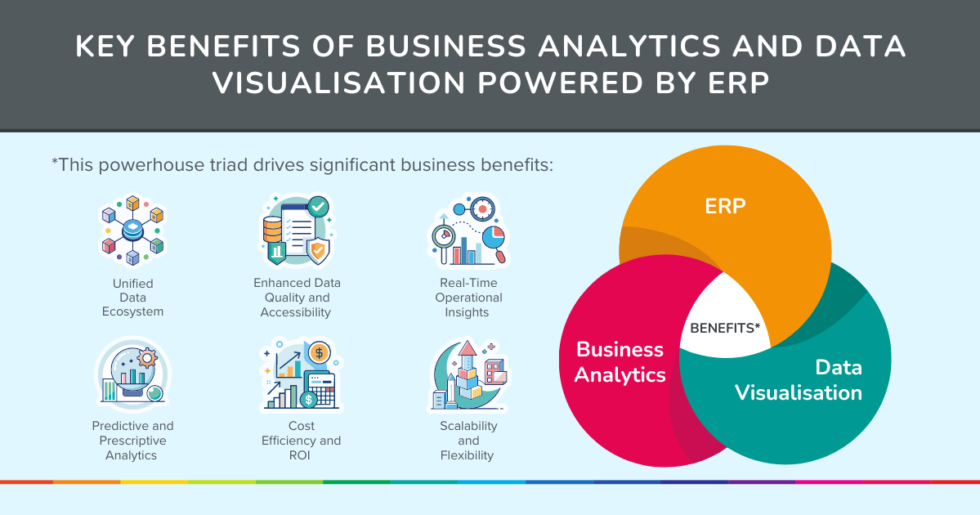 KEY BENEFITS OF BUSINESS ANALYTICS AND DATA VISUALISATION POWERED BY ERP

*This powerhouse triad drives significant business benefits:

Unified Data Ecosystem

Enhanced Data Quality and Accessibility

Real-Time Operational Insights

Predictive and Prescriptive Analytics

Cost Efficiency and ROI

Scalability and Flexibility

ERP

Business Analytics

BENEFITS*

Data Visualisation